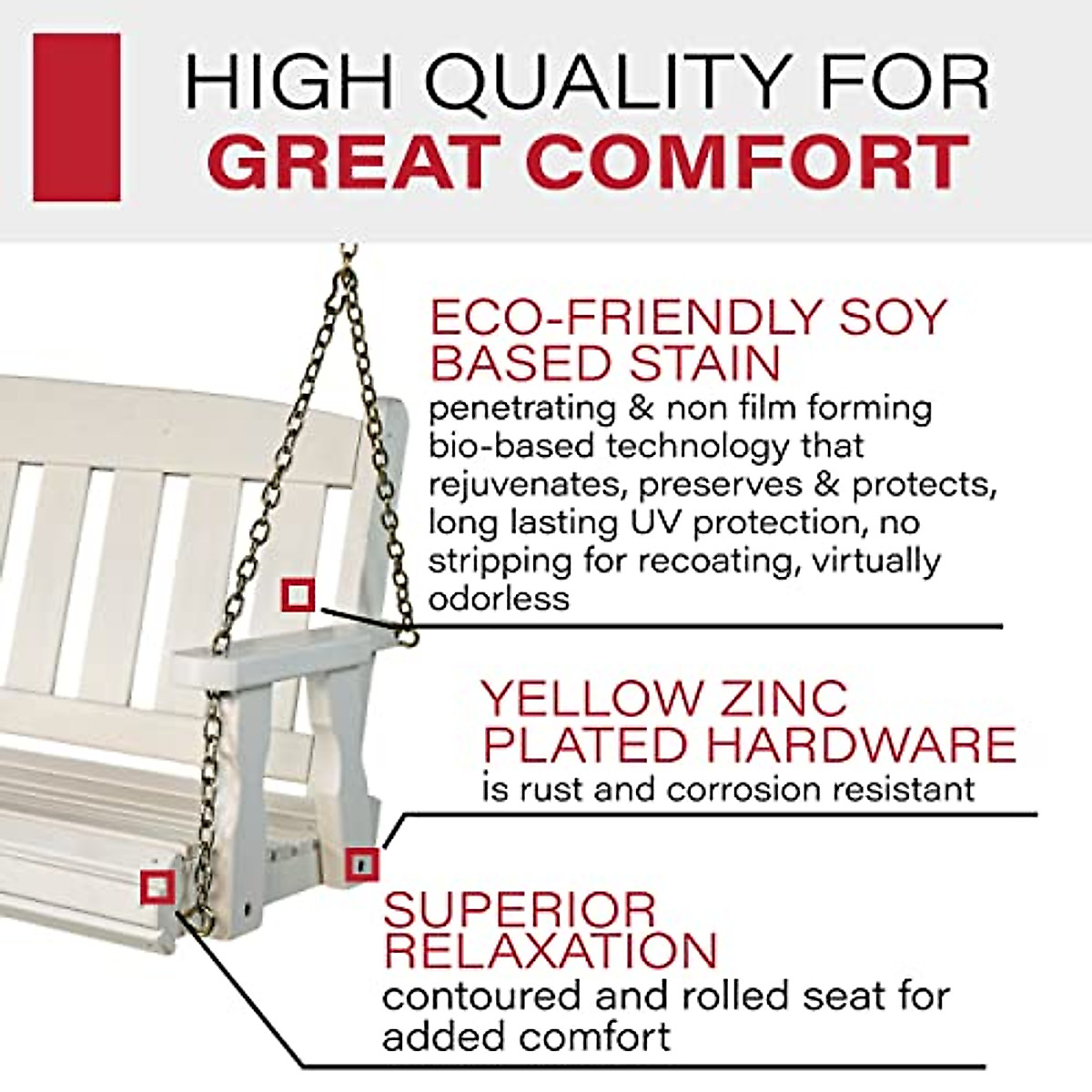 HIGH QUALITY FOR
GREAT COMFORT

ECO-FRIENDLY SOY BASED STAIN
penetrating & non film forming bio-based technology that rejuvenates, preserves & protects, long lasting UV protection, no stripping for recoating, virtually odorless

YELLOW ZINC PLATED HARDWARE
is rust and corrosion resistant

SUPERIOR RELAXATION
contoured and rolled seat for added comfort